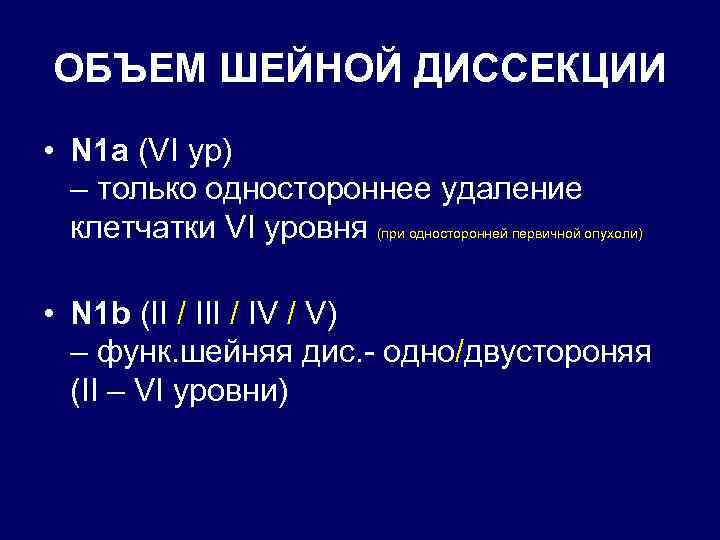 ОБЪЕМ ШЕЙНОЙ ДИССЕКЦИИ

• N1a (VI ур)
– только одностороннее удаление клетчатки VI уровня (при односторонней первичной опухоли)

• N1b (II / III / IV / V)
– функ.шейняя дис.- одно/двустороняя (II – VI уровни)